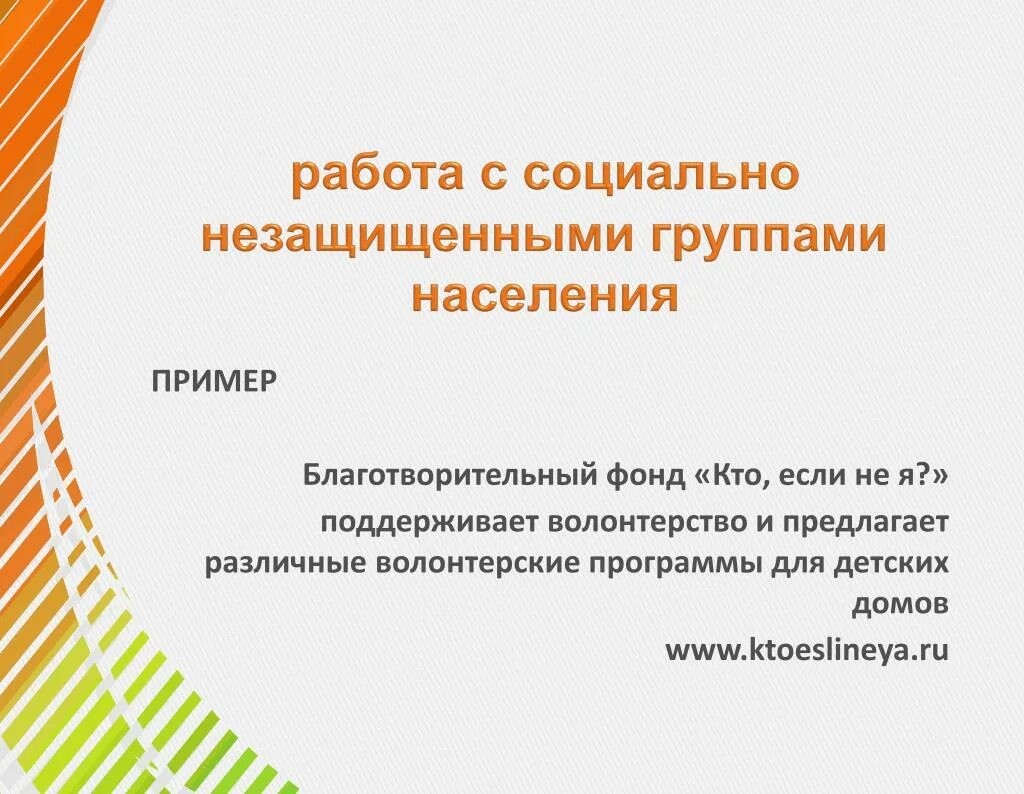 работа с социально незащищенными группами населения

ПРИМЕР

Благотворительный фонд «Кто, если не я?»

поддерживает волонтерство и предлагает различные волонтерские программы для детских домов

www.ktoeslineya.ru